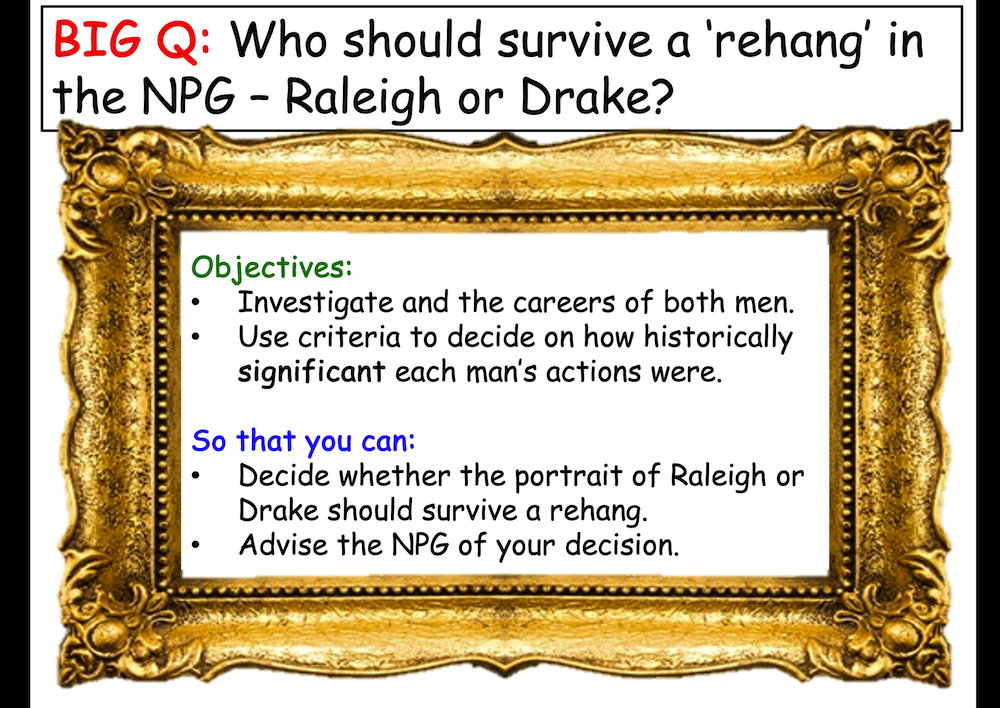 BIG Q: Who should survive a 'rehang' in the NPG – Raleigh or Drake?

Objectives:
• Investigate and the careers of both men.
• Use criteria to decide on how historically significant each man's actions were.

So that you can:
• Decide whether the portrait of Raleigh or Drake should survive a rehang.
• Advise the NPG of your decision.